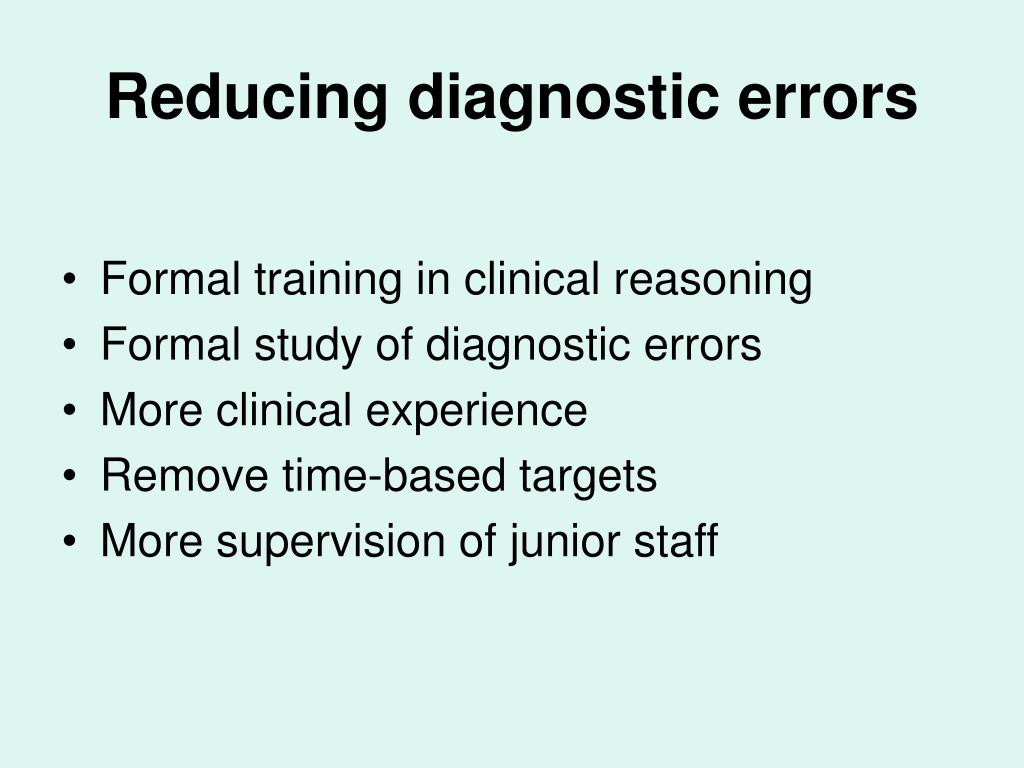 Reducing diagnostic errors

• Formal training in clinical reasoning
• Formal study of diagnostic errors
• More clinical experience
• Remove time-based targets
• More supervision of junior staff